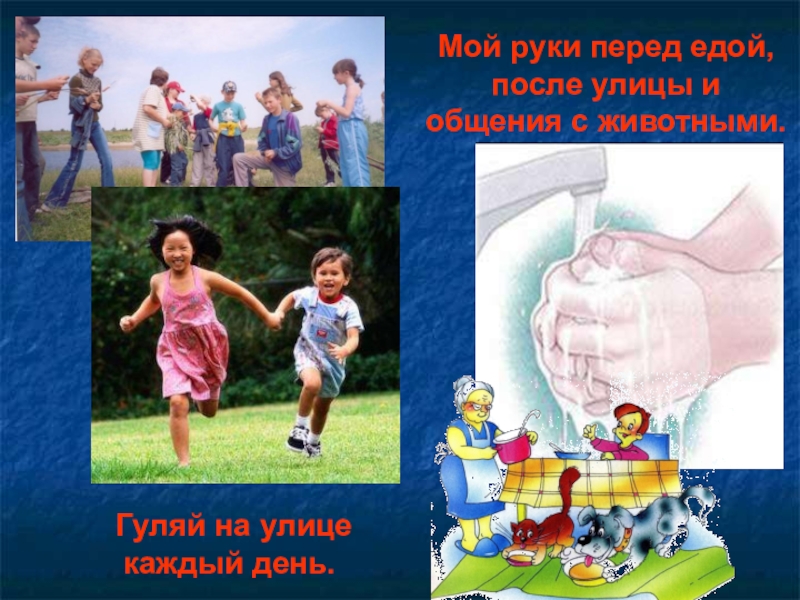 Мой руки перед едой, после улицы и общения с животными.

Гуляй на улице каждый день.